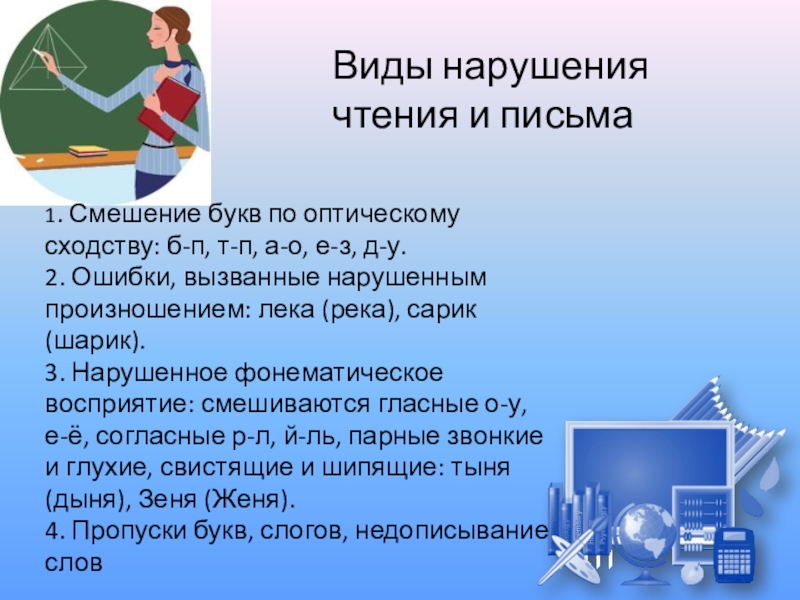 Виды нарушения чтения и письма

1. Смешение букв по оптическому сходству: б-п, т-п, а-о, е-з, д-у.
2. Ошибки, вызванные нарушенным произношением: лека (река), сарик (шарик).
3. Нарушенное фонематическое восприятие: смешиваются гласные о-у, е-ё, согласные р-л, й-ль, парные звонкие и глухие, свистящие и шипящие: тыня (дыня), Зеня (Женя).
4. Пропуски букв, слогов, недописывание слов